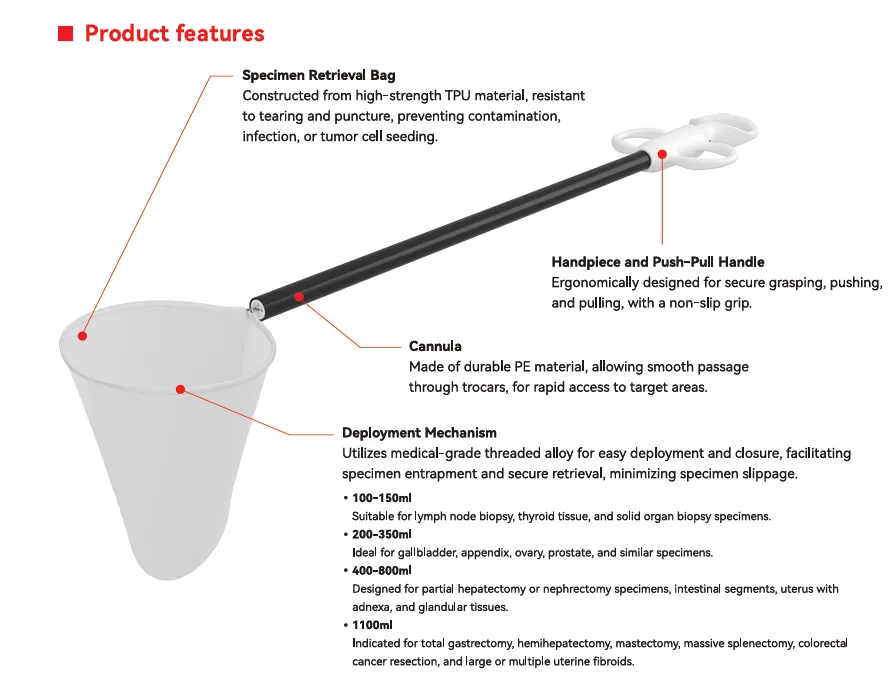 Product features

Specimen Retrieval Bag
Constructed from high-strength TPU material, resistant to tearing and puncture, preventing contamination, infection, or tumor cell seeding.

Handpiece and Push-Pull Handle
Ergonomically designed for secure grasping, pushing, and pulling, with a non-slip grip.

Cannula
Made of durable PE material, allowing smooth passage through trocars, for rapid access to target areas.

Deployment Mechanism
Utilizes medical-grade threaded alloy for easy deployment and closure, facilitating specimen entrapment and secure retrieval, minimizing specimen slippage.

• 100-150ml
Suitable for lymph node biopsy, thyroid tissue, and solid organ biopsy specimens.
• 200-350ml
Ideal for gallbladder, appendix, ovary, prostate, and similar specimens.
• 400-800ml
Designed for partial hepatectomy or nephrectomy specimens, intestinal segments, uterus with adnexa, and glandular tissues.
• 1100ml
Indicated for total gastrectomy, hemihepatectomy, mastectomy, massive splenectomy, colorectal cancer resection, and large or multiple uterine fibroids.